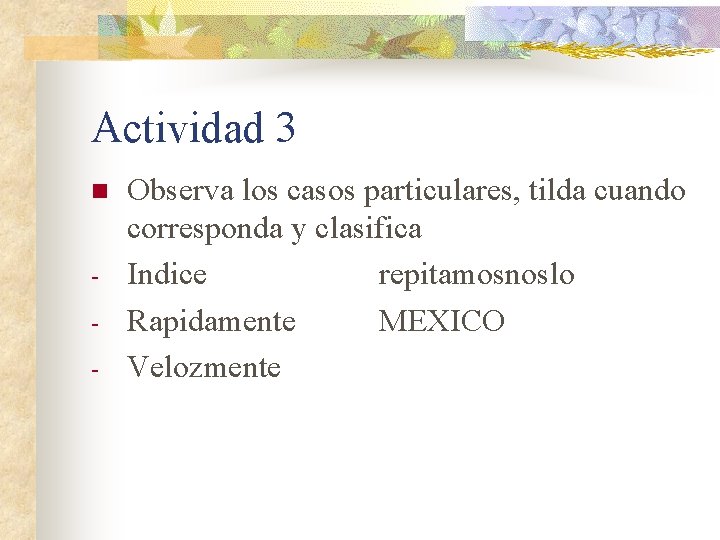 Actividad 3

Observa los casos particulares, tilda cuando corresponda y clasifica

- Indice repitamosnoslo
- Rapidamente MEXICO
- Velozmente